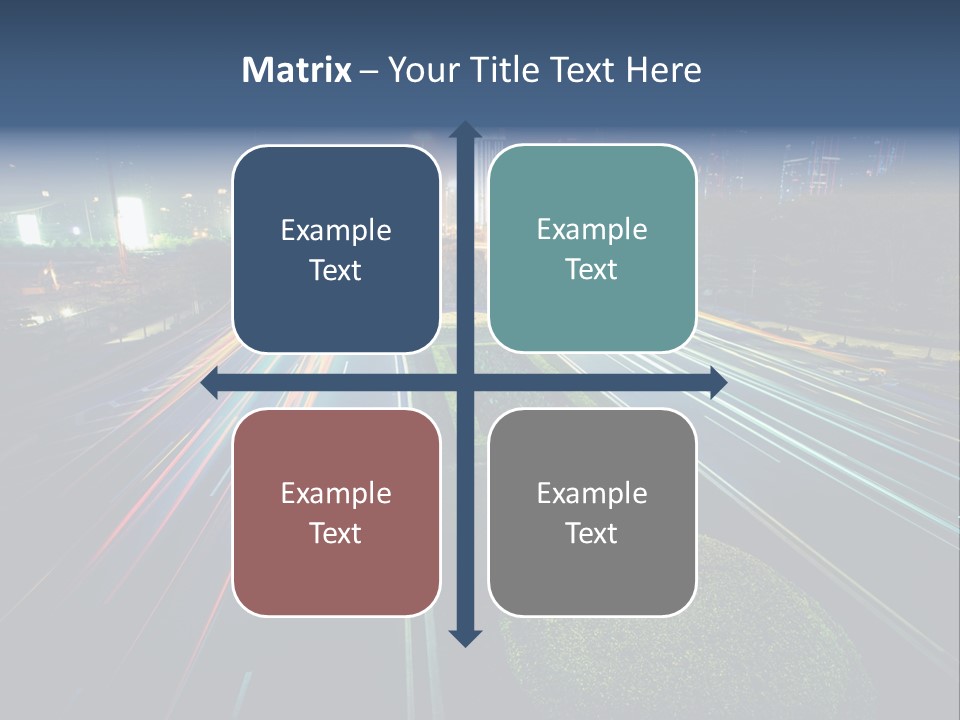 Matrix – Your Title Text Here

Example Text

Example Text

Example Text

Example Text